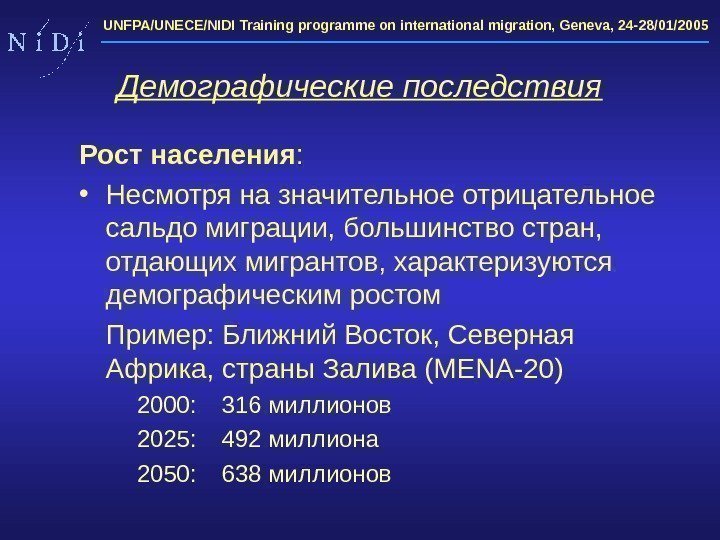 N i D i

UNFPA/UNECE/NIDI Training programme on international migration, Geneva, 24-28/01/2005

Демографические последствия

Рост населения:

• Несмотря на значительное отрицательное сальдо миграции, большинство стран, отдающих мигрантов, характеризуются демографическим ростом

Пример: Ближний Восток, Северная Африка, страны Залива (MENA-20)

2000: 316 миллионов

2025: 492 миллиона

2050: 638 миллионов